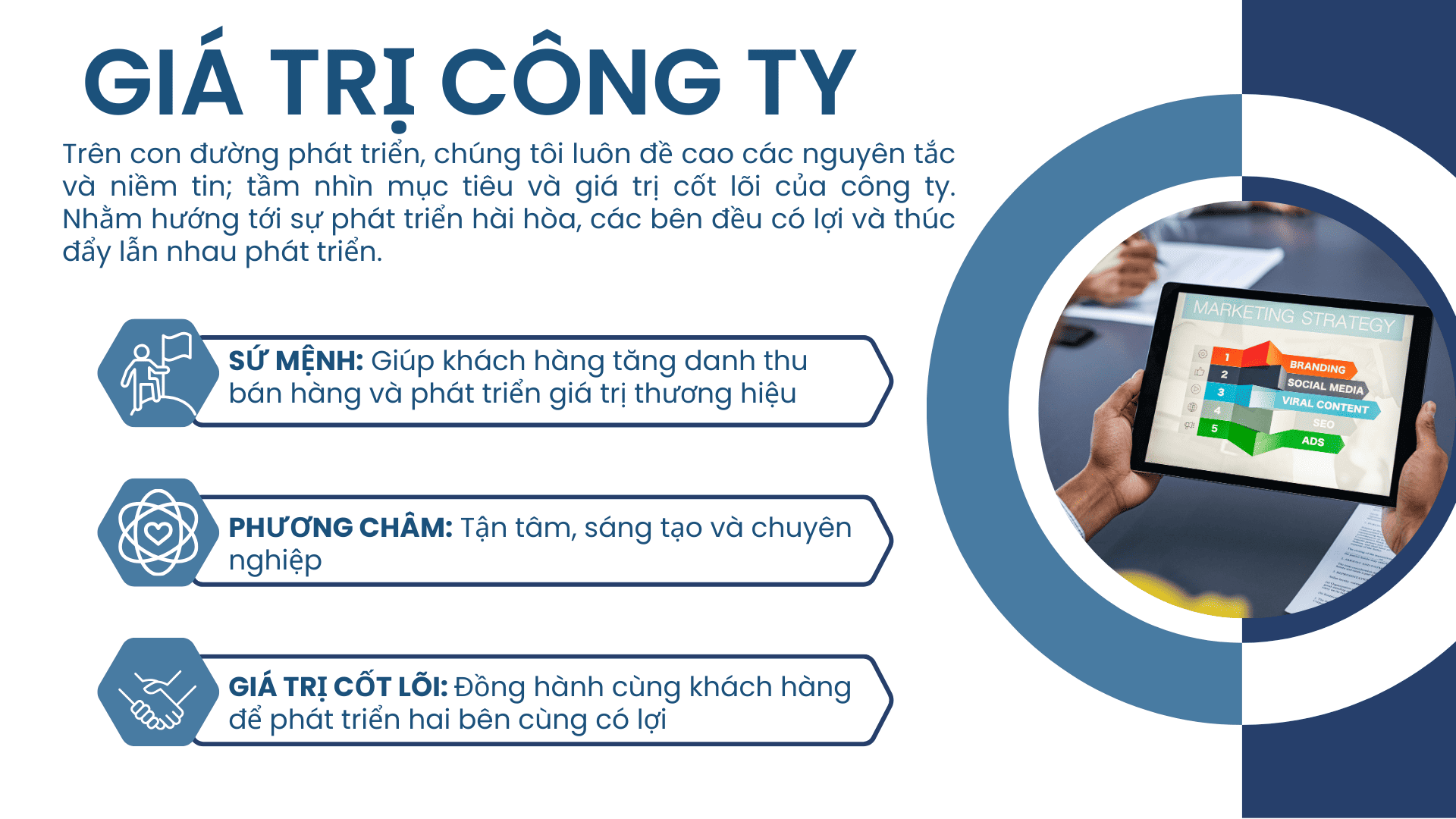 GIÁ TRỊ CÔNG TY

Trên con đường phát triển, chúng tôi luôn đề cao các nguyên tắc và niềm tin; tầm nhìn mục tiêu và giá trị cốt lõi của công ty. Nhằm hướng tới sự phát triển hài hòa, các bên đều có lợi và thúc đẩy lẫn nhau phát triển.

SỨ MỆNH: Giúp khách hàng tăng danh thu bán hàng và phát triển giá trị thương hiệu

PHƯƠNG CHÂM: Tận tâm, sáng tạo và chuyên nghiệp

GIÁ TRỊ CỐT LÕI: Đồng hành cùng khách hàng để phát triển hai bên cùng có lợi

MARKETING STRATEGY
1 BRANDING
2 SOCIAL MEDIA
3 VIRAL CONTENT
4 SEO
5 ADS